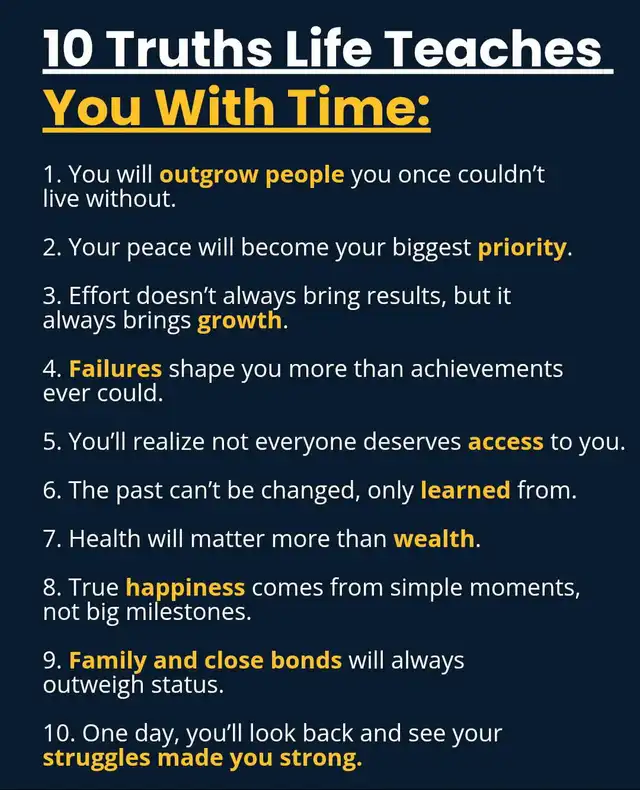 10 Truths Life Teaches
You With Time:

1. You will outgrow people you once couldn't live without.

2. Your peace will become your biggest priority.

3. Effort doesn't always bring results, but it always brings growth.

4. Failures shape you more than achievements ever could.

5. You'll realize not everyone deserves access to you.

6. The past can't be changed, only learned from.

7. Health will matter more than wealth.

8. True happiness comes from simple moments, not big milestones.

9. Family and close bonds will always outweigh status.

10. One day, you'll look back and see your struggles made you strong.